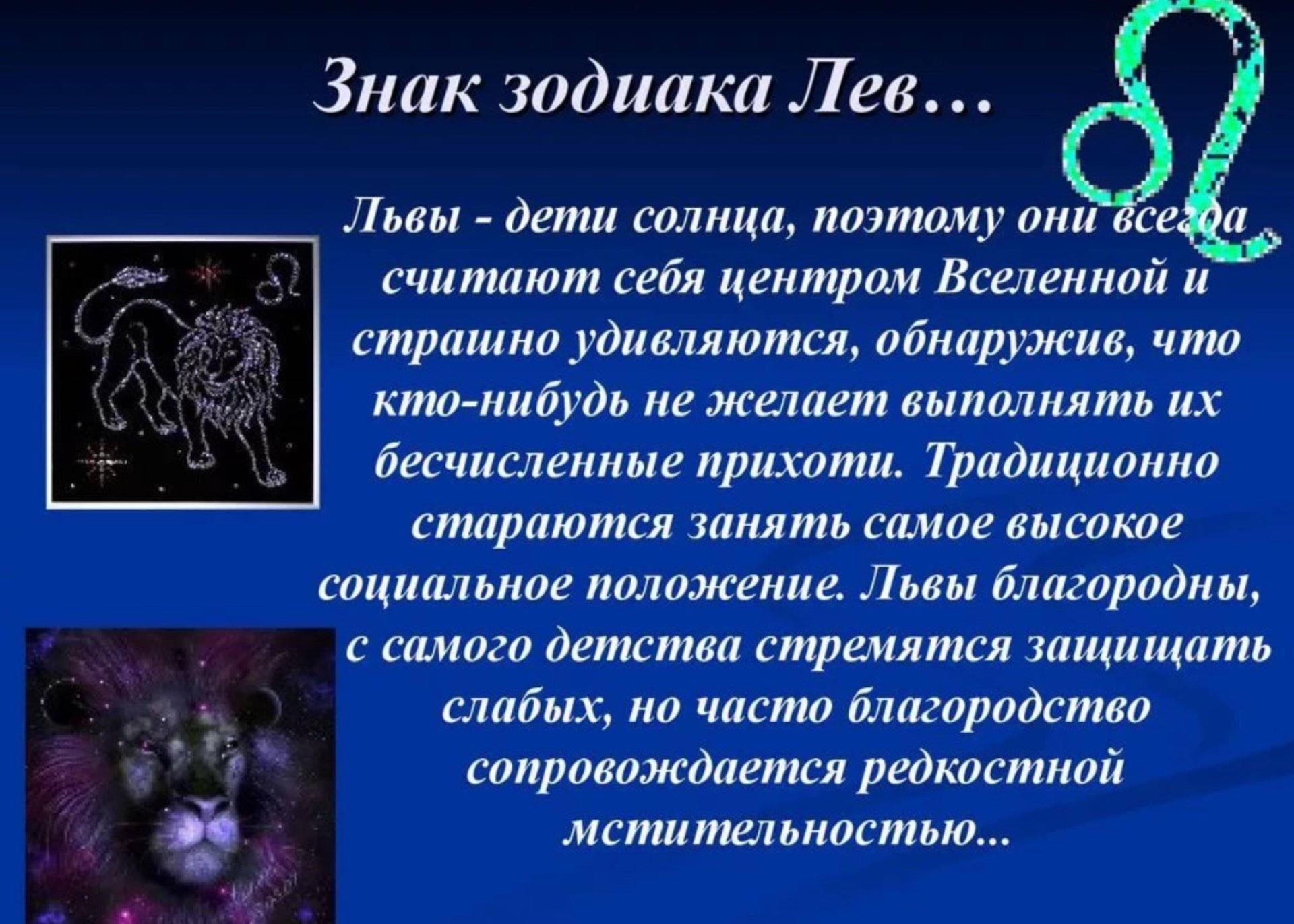 Знак зодиака Лев…

Львы - дети солнца, поэтому они всегда считают себя центром Вселенной и страшно удивляются, обнаружив, что кто-нибудь не желает выполнять их бесчисленные прихоти. Традиционно стараются занять самое высокое социальное положение. Львы благородны, с самого детства стремятся защищать слабых, но часто благородство сопровождается редкостной мстительностью...